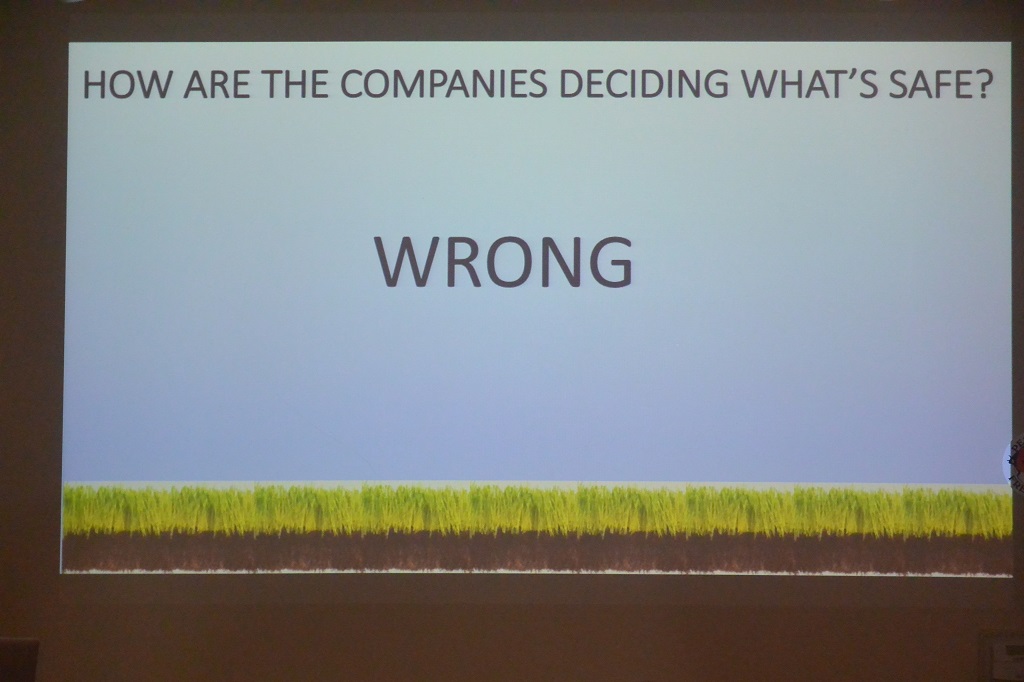 HOW ARE THE COMPANIES DECIDING WHAT'S SAFE?

WRONG